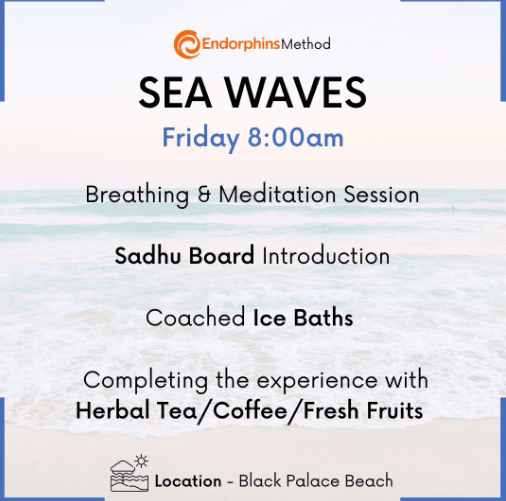 EndorphinsMethod

SEA WAVES

Friday 8:00am

Breathing & Meditation Session

Sadhu Board Introduction

Coached Ice Baths

Completing the experience with Herbal Tea/Coffee/Fresh Fruits

Location - Black Palace Beach